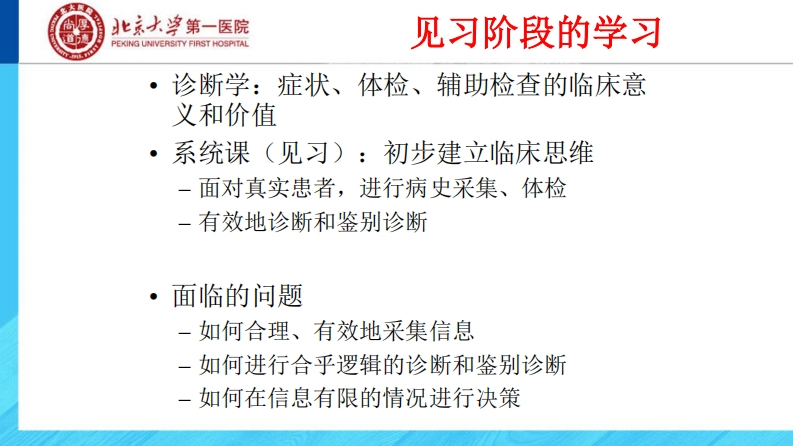 北京大学第一医院
PEKING UNIVERSITY FIRST HOSPITAL

见习阶段的学习

• 诊断学：症状、体检、辅助检查的临床意义和价值
• 系统课（见习）：初步建立临床思维
– 面对真实患者，进行病史采集、体检
– 有效地诊断和鉴别诊断

• 面临的问题
– 如何合理、有效地采集信息
– 如何进行合乎逻辑的诊断和鉴别诊断
– 如何在信息有限的情况进行决策